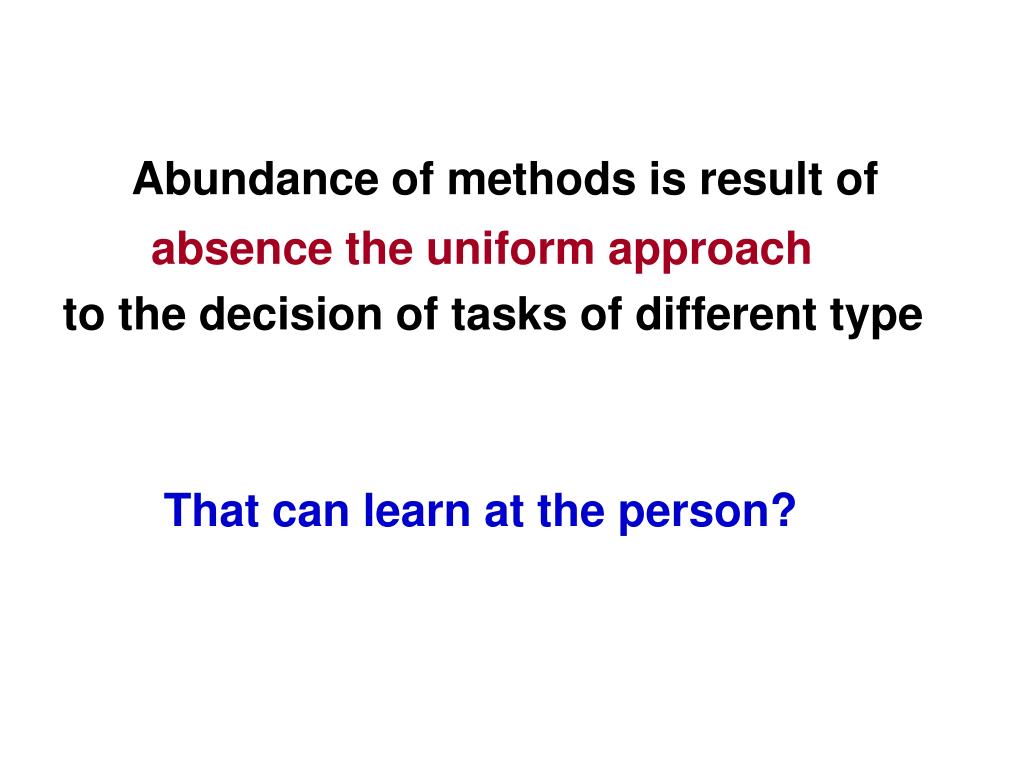 Abundance of methods is result of
absence the uniform approach
to the decision of tasks of different type

That can learn at the person?